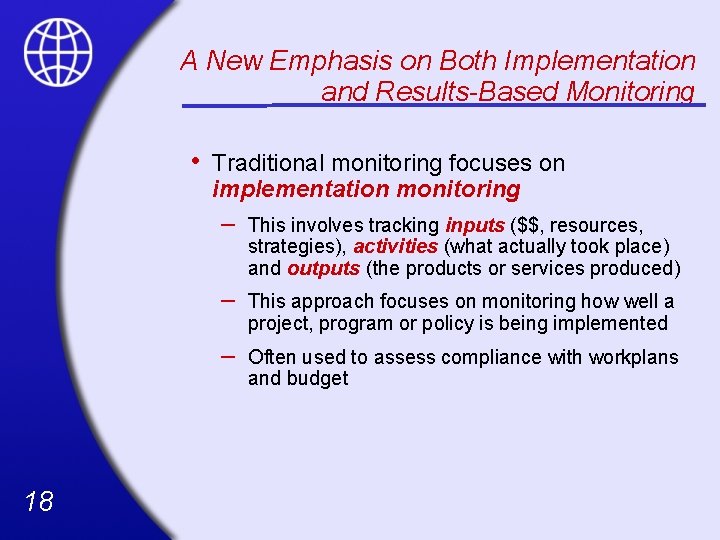 A New Emphasis on Both Implementation and Results-Based Monitoring

• Traditional monitoring focuses on implementation monitoring

– This involves tracking inputs (\$\$, resources, strategies), activities (what actually took place) and outputs (the products or services produced)

– This approach focuses on monitoring how well a project, program or policy is being implemented

– Often used to assess compliance with workplans and budget

18